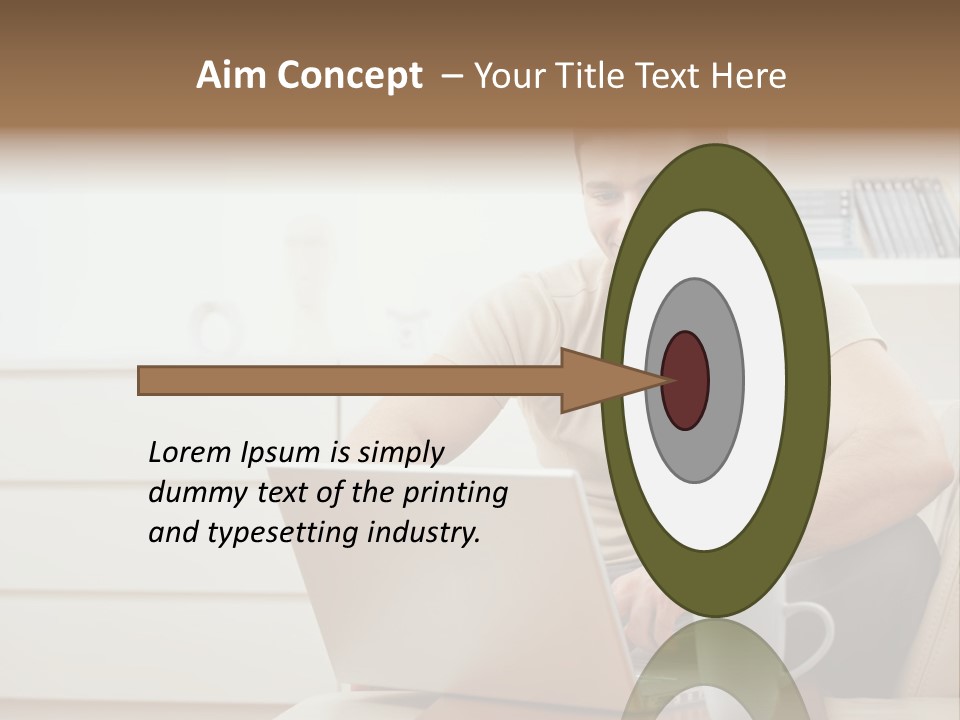 Aim Concept – Your Title Text Here

Lorem Ipsum is simply dummy text of the printing and typesetting industry.